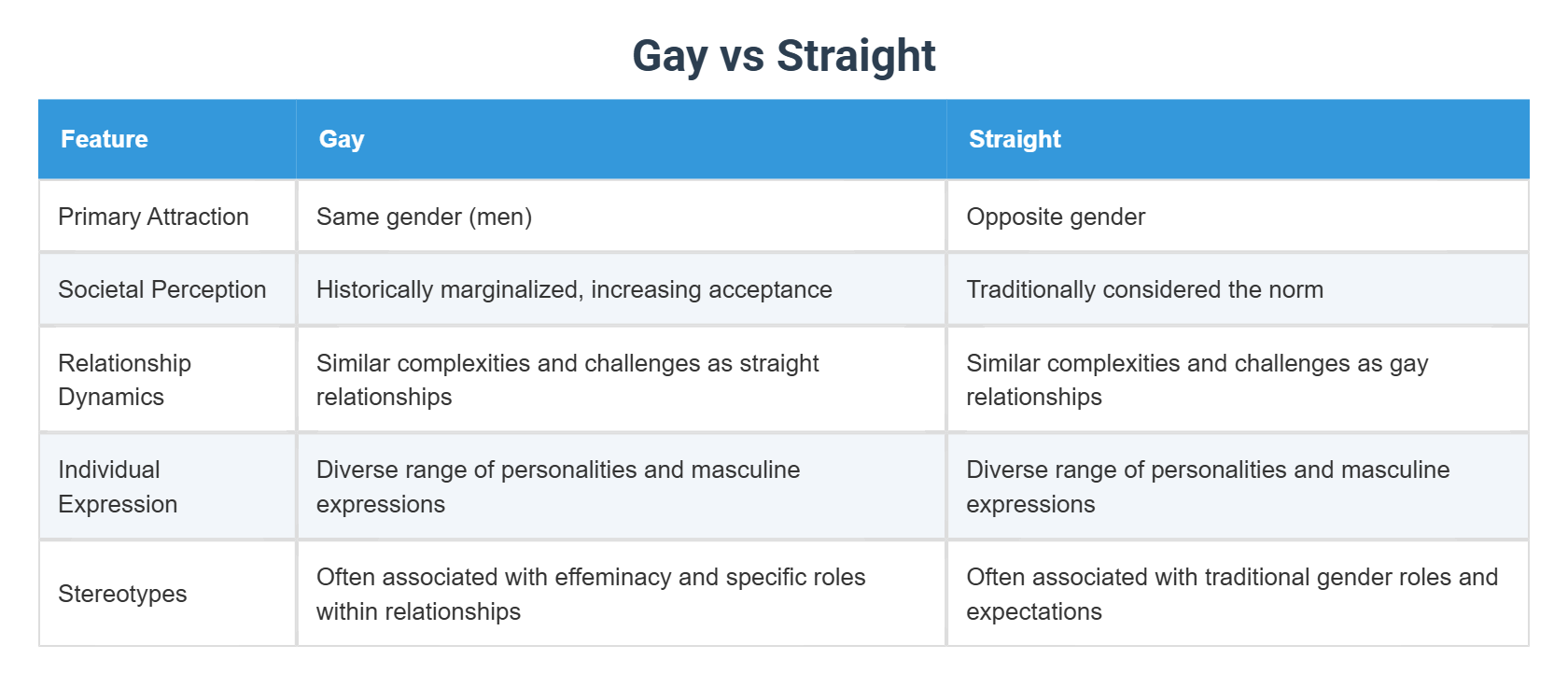 Gay vs Straight

| Feature | Gay | Straight |
|---|---|---|
| Primary Attraction | Same gender (men) | Opposite gender |
| Societal Perception | Historically marginalized, increasing acceptance | Traditionally considered the norm |
| Relationship Dynamics | Similar complexities and challenges as straight relationships | Similar complexities and challenges as gay relationships |
| Individual Expression | Diverse range of personalities and masculine expressions | Diverse range of personalities and masculine expressions |
| Stereotypes | Often associated with effeminacy and specific roles within relationships | Often associated with traditional gender roles and expectations |